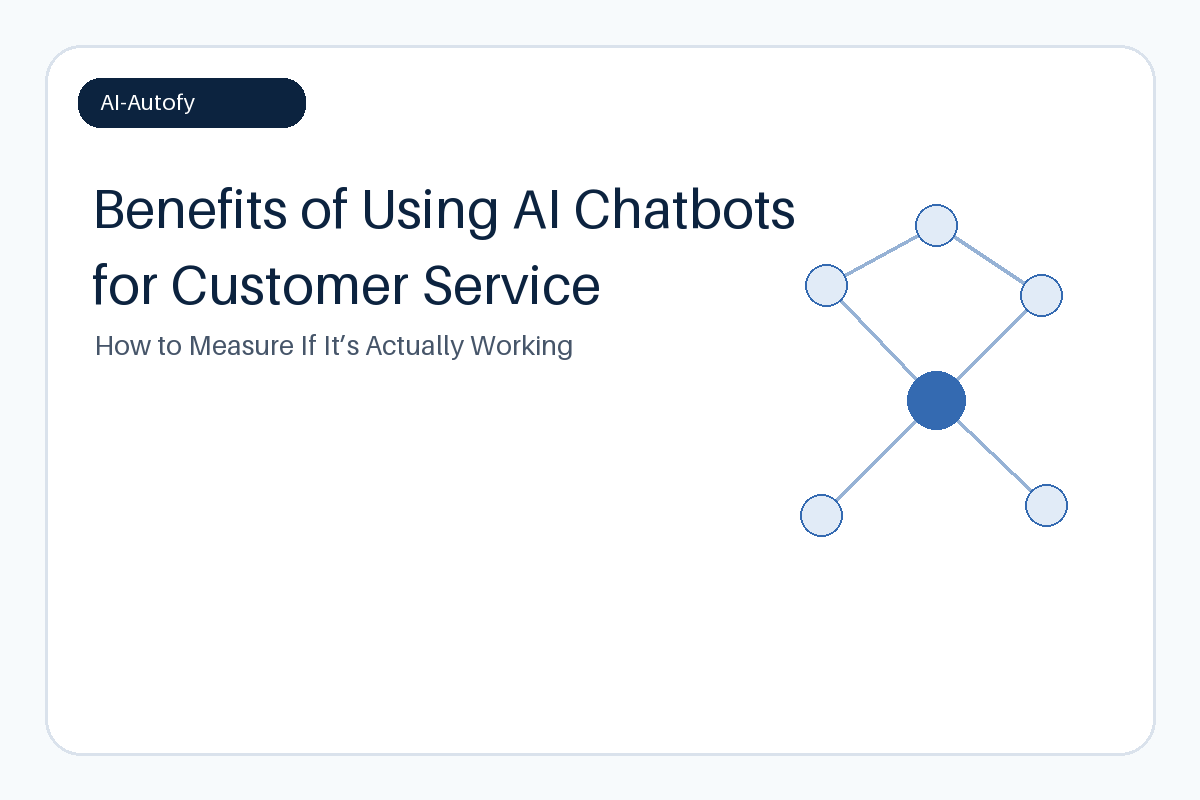 AI-Autofy

Benefits of Using AI Chatbots for Customer Service

How to Measure If It’s Actually Working